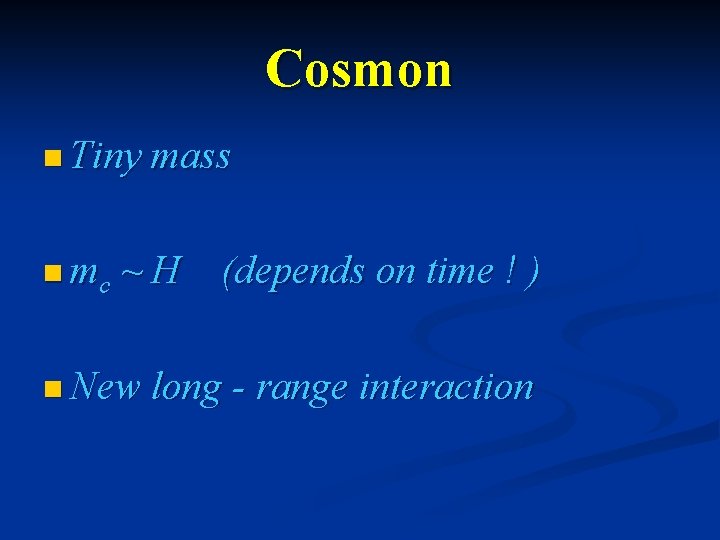 Cosmon

Tiny mass

$m_c \sim H$ (depends on time ! )

New long - range interaction